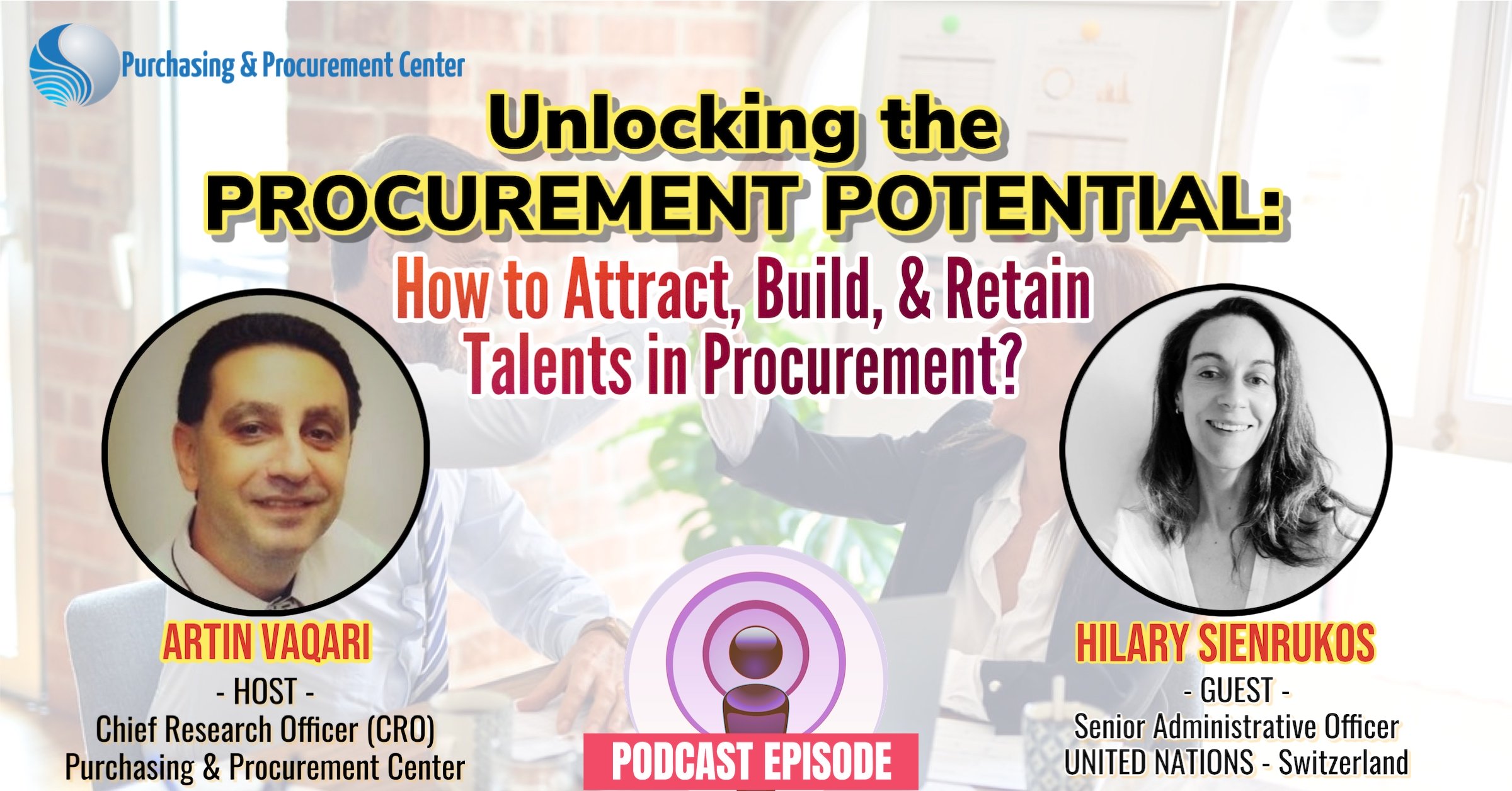 Purchasing & Procurement Center

Unlocking the PROCUREMENT POTENTIAL:

How to Attract, Build, & Retain Talents in Procurement?

ARTIN VAQARI
- HOST -
Chief Research Officer (CRO)
Purchasing & Procurement Center

PODCAST EPISODE

HILARY SIENRUKOS
- GUEST -
Senior Administrative Officer
UNITED NATIONS - Switzerland